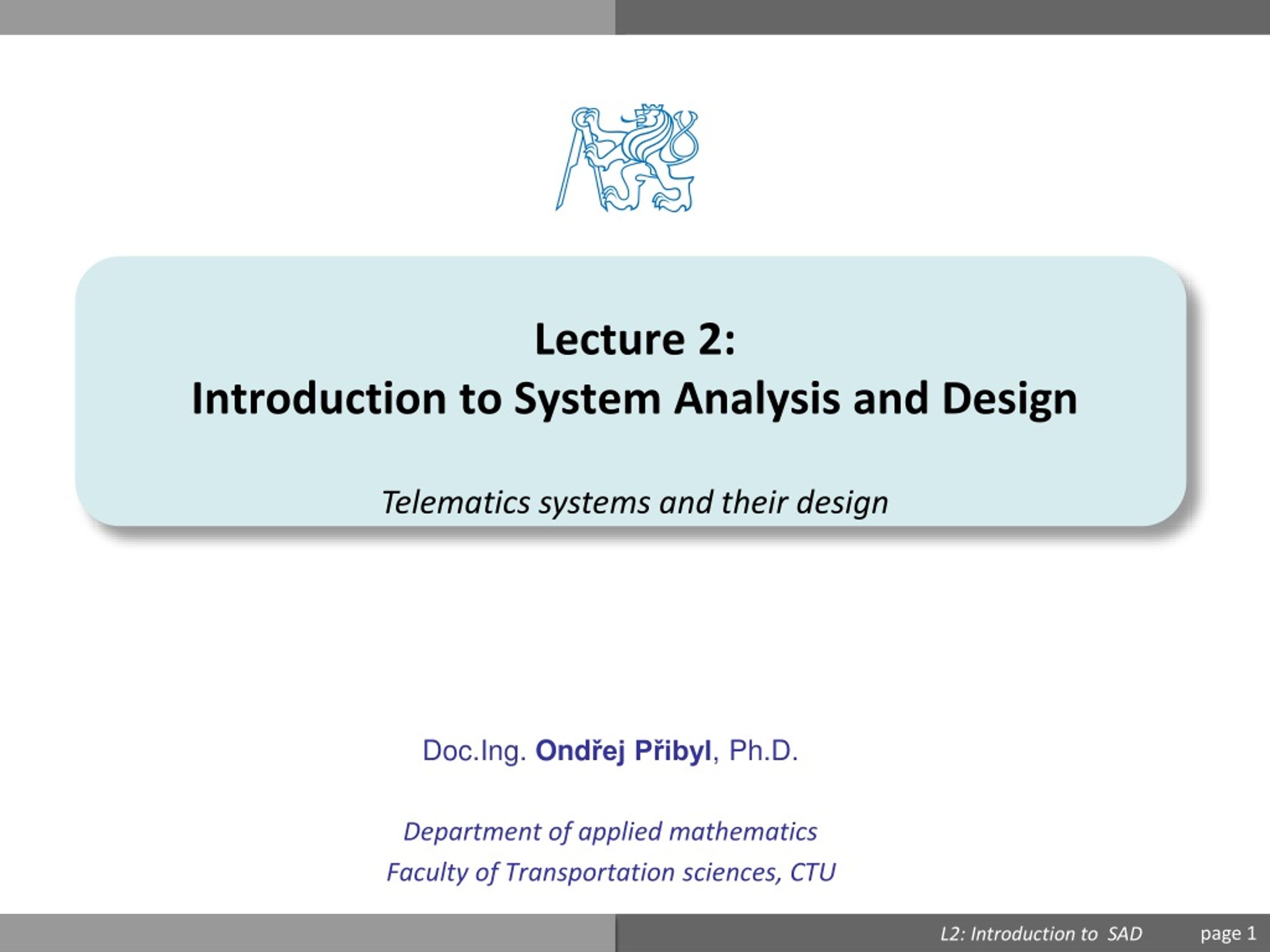 Lecture 2:
Introduction to System Analysis and Design

Telematics systems and their design

Doc.Ing. Ondřej Přibyl, Ph.D.

Department of applied mathematics
Faculty of Transportation sciences, CTU

L2: Introduction to SAD page 1